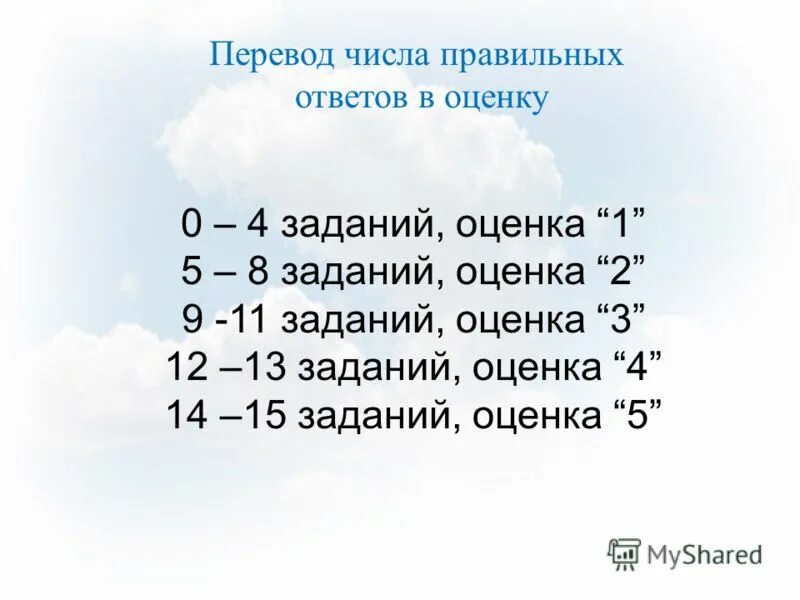 Перевод числа правильных ответов в оценку

0 – 4 заданий, оценка “1”
5 – 8 заданий, оценка “2”
9 -11 заданий, оценка “3”
12 –13 заданий, оценка “4”
14 –15 заданий, оценка “5”

MyShared